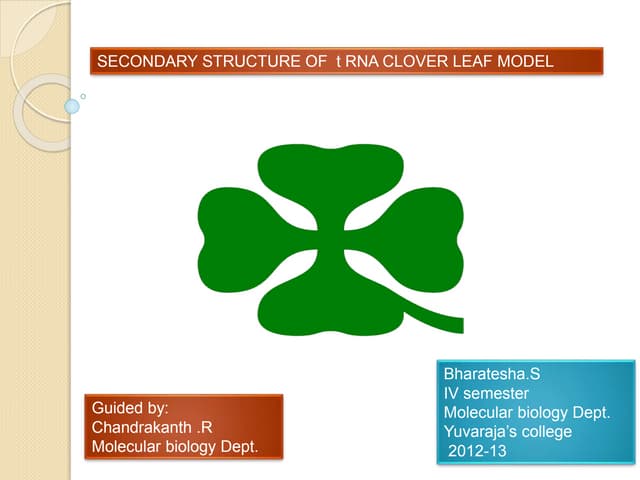 SECONDARY STRUCTURE OF t RNA CLOVER LEAF MODEL

Guided by:
Chandrakanth .R
Molecular biology Dept.

Bharatesha.S
IV semester
Molecular biology Dept.
Yuvaraja's college
2012-13